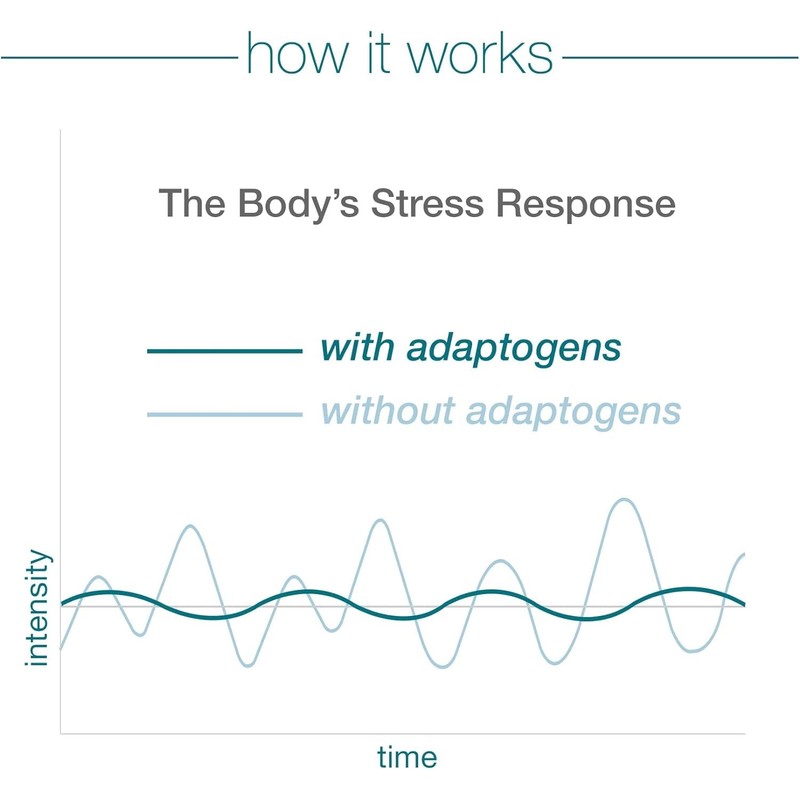 how it works

The Body's Stress Response

with adaptogens
without adaptogens

intensity

time